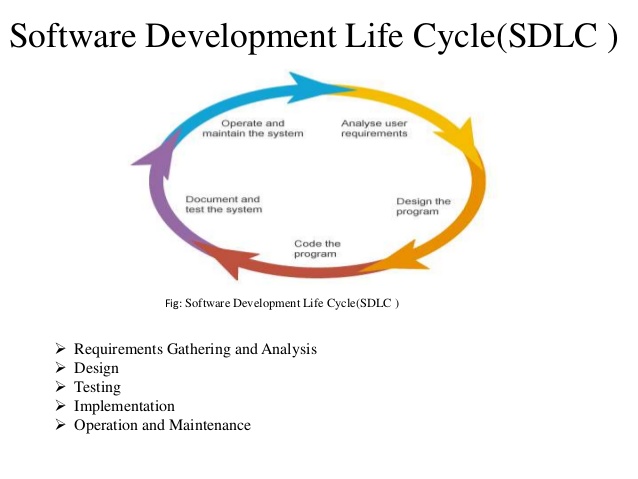 Software Development Life Cycle(SDLC )

Operate and maintain the system

Analyse user requirements

Design the program

Code the program

Document and test the system

Fig: Software Development Life Cycle(SDLC )

➢ Requirements Gathering and Analysis
➢ Design
➢ Testing
➢ Implementation
➢ Operation and Maintenance